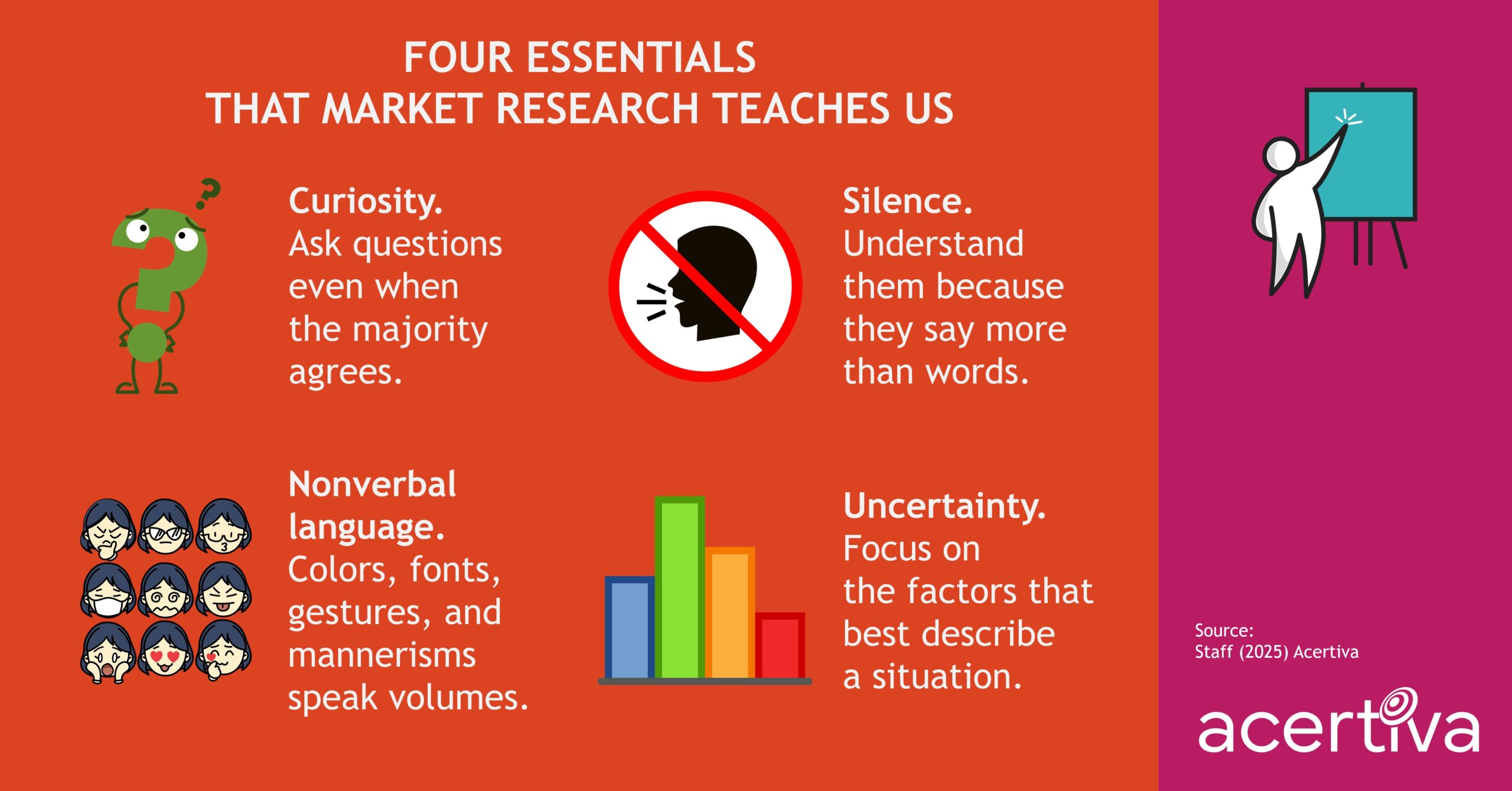 FOUR ESSENTIALS
THAT MARKET RESEARCH TEACHES US

Curiosity.
Ask questions even when the majority agrees.

Silence.
Understand them because they say more than words.

Nonverbal language.
Colors, fonts, gestures, and mannerisms speak volumes.

Uncertainty.
Focus on the factors that best describe a situation.

Source:
Staff (2025) Acertiva

acertiva